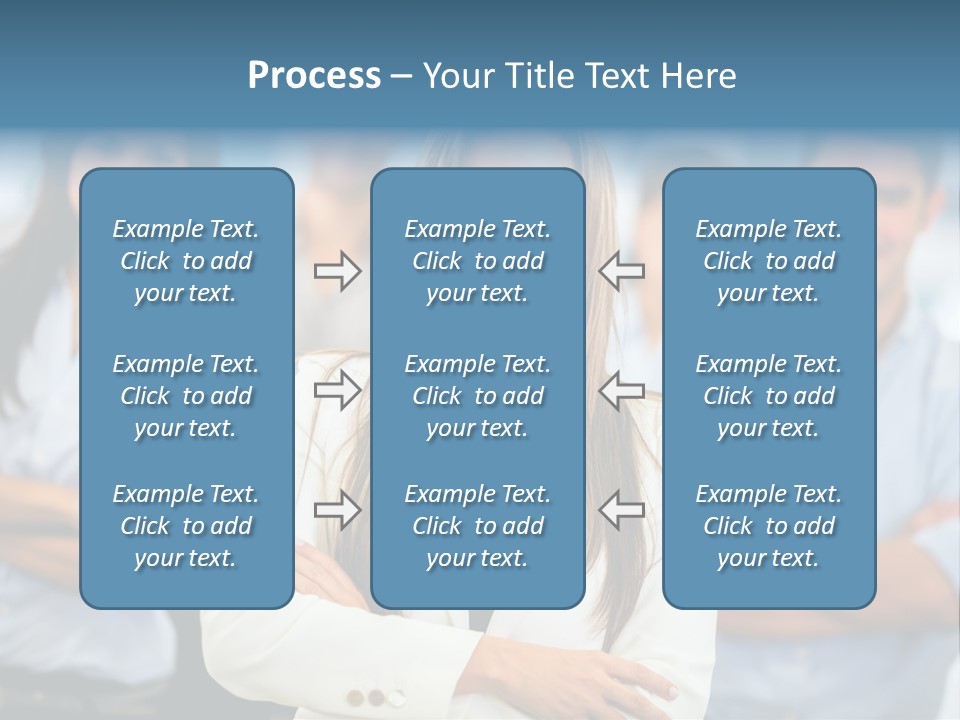 Process – Your Title Text Here

Example Text. Click to add your text.

Example Text. Click to add your text.

Example Text. Click to add your text.

Example Text. Click to add your text.

Example Text. Click to add your text.

Example Text. Click to add your text.

Example Text. Click to add your text.

Example Text. Click to add your text.

Example Text. Click to add your text.